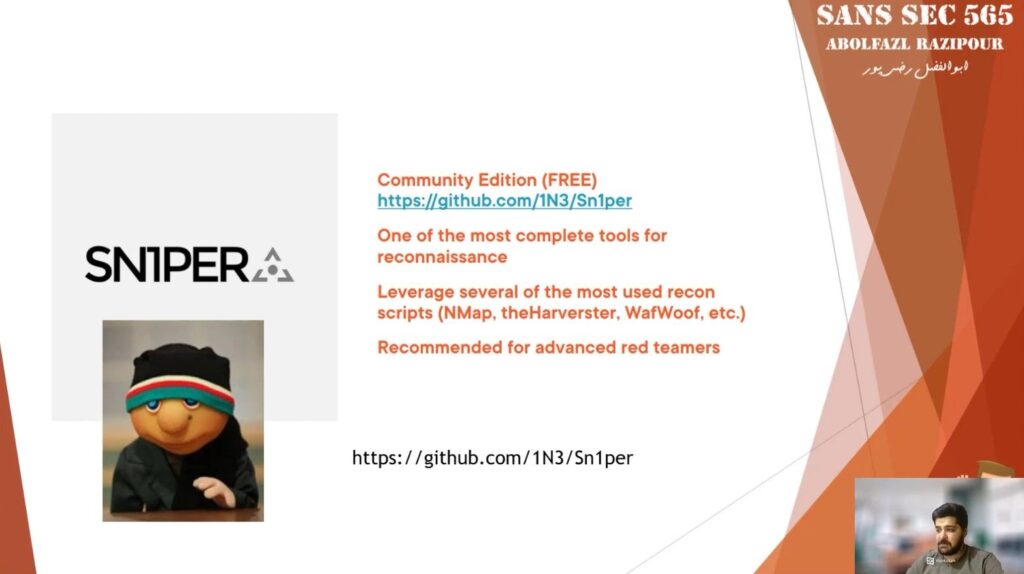 SANS SEC 565
ABOLFAZL RAZIPOUR
ابوالفضل رضی‌پور

SN1PER

Community Edition (FREE)
https://github.com/1N3/Sn1per

One of the most complete tools for reconnaissance

Leverage several of the most used recon scripts (NMap, theHarverster, WafWoof, etc.)

Recommended for advanced red teamers

https://github.com/1N3/Sn1per